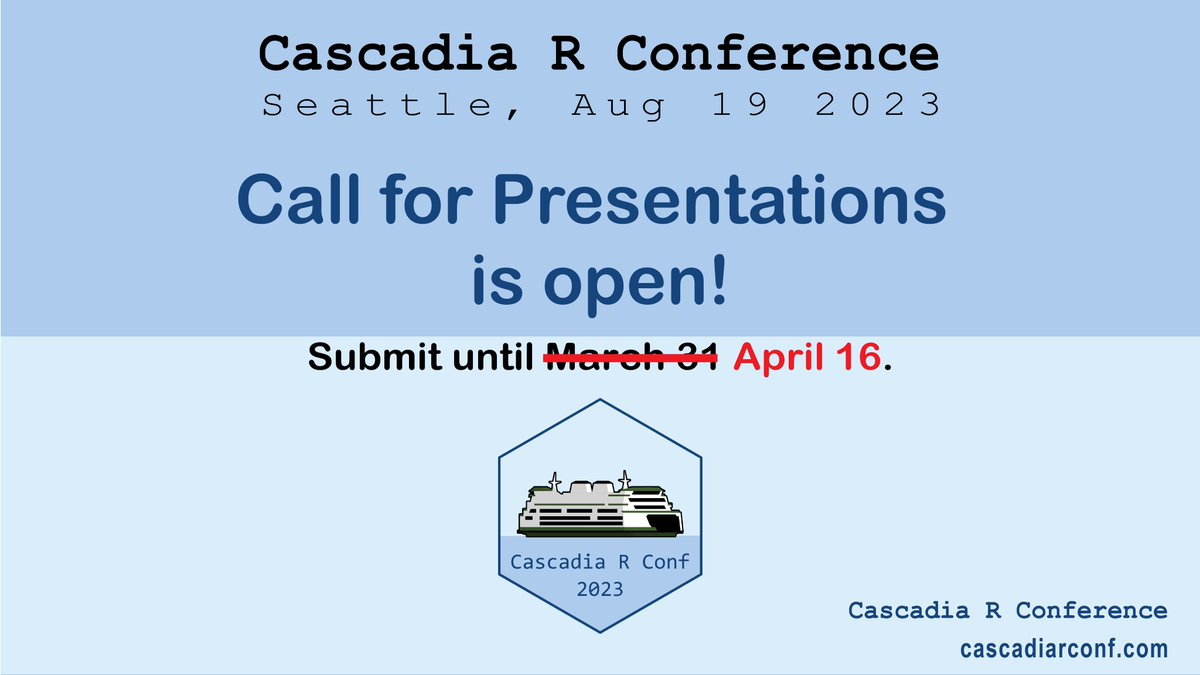 Cascadia R Conference
Seattle, Aug 19 2023

Call for Presentations is open!

Submit until ~~March 31~~ April 16.

Cascadia R Conf
2023

Cascadia R Conference
cascadiarconf.com